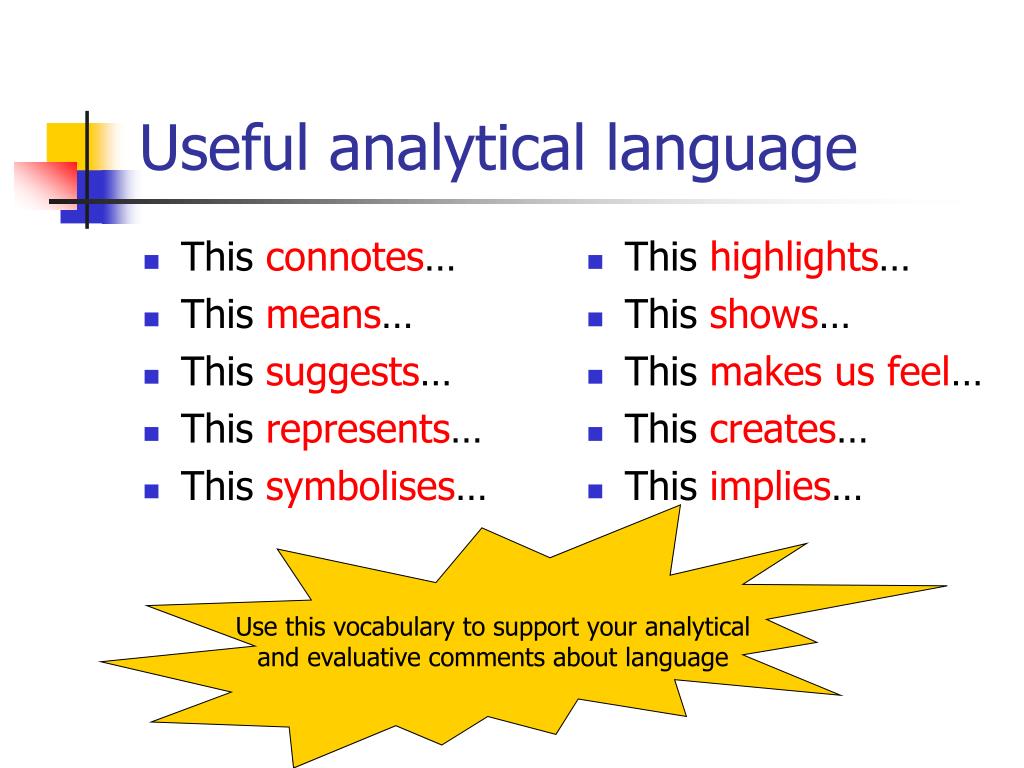 Useful analytical language

- This connotes…
- This means…
- This suggests…
- This represents…
- This symbolises…

- This highlights…
- This shows…
- This makes us feel…
- This creates…
- This implies…

Use this vocabulary to support your analytical and evaluative comments about language